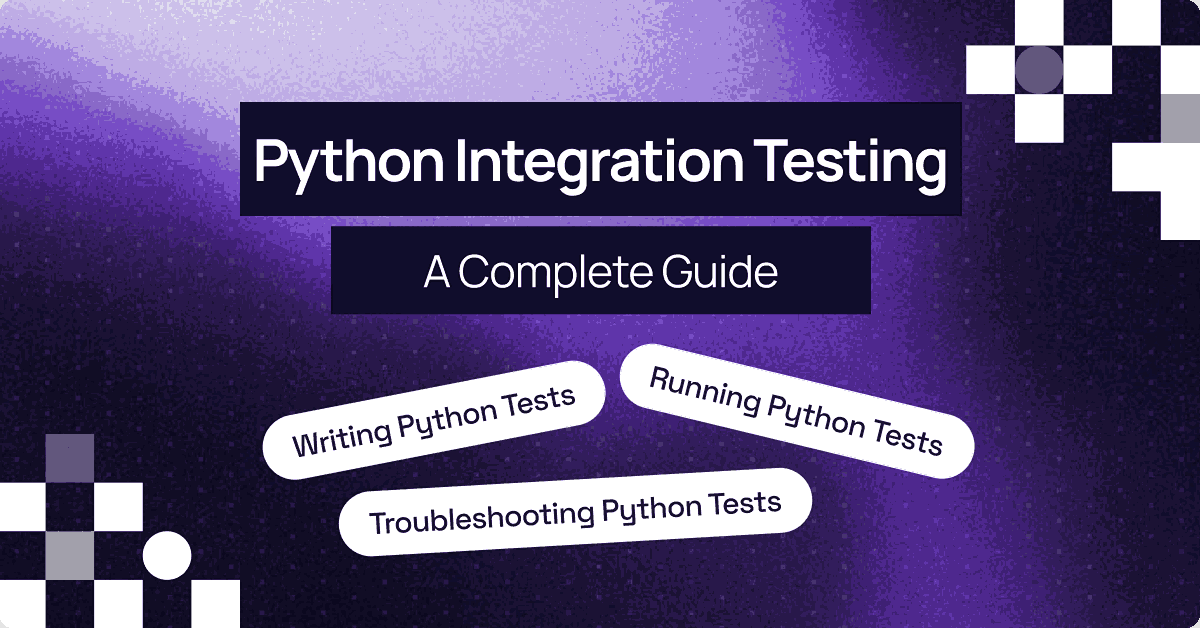 Python Integration Testing

A Complete Guide

Writing Python Tests

Running Python Tests

Troubleshooting Python Tests